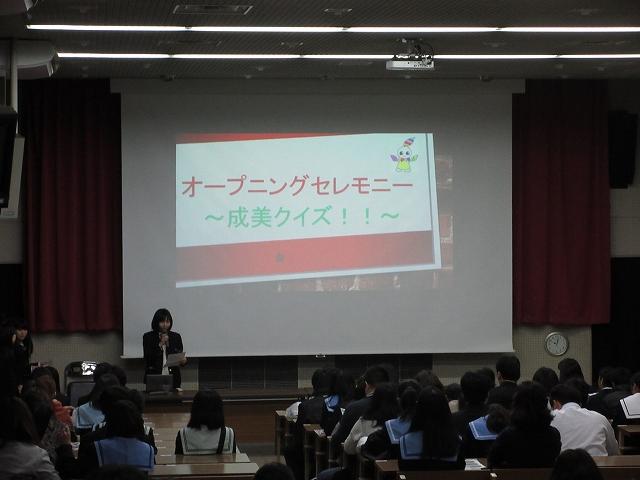 オープニングセレモニー
～成美クイズ！！～